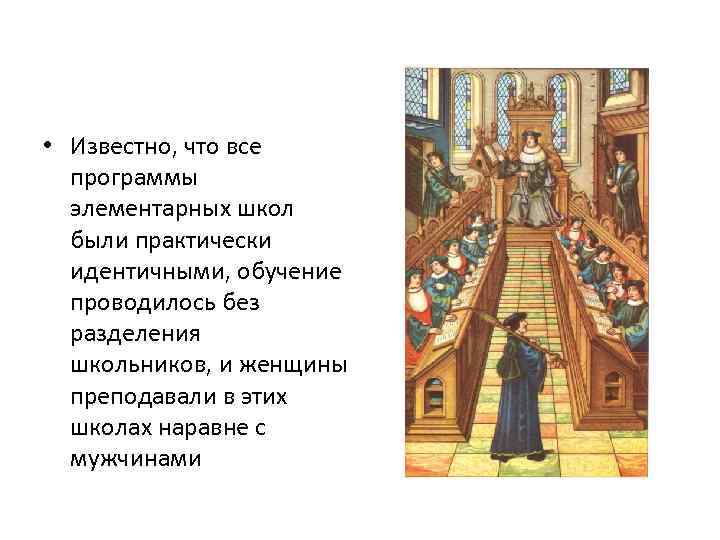 • Известно, что все программы элементарных школ были практически идентичными, обучение проводилось без разделения школьников, и женщины преподавали в этих школах наравне с мужчинами